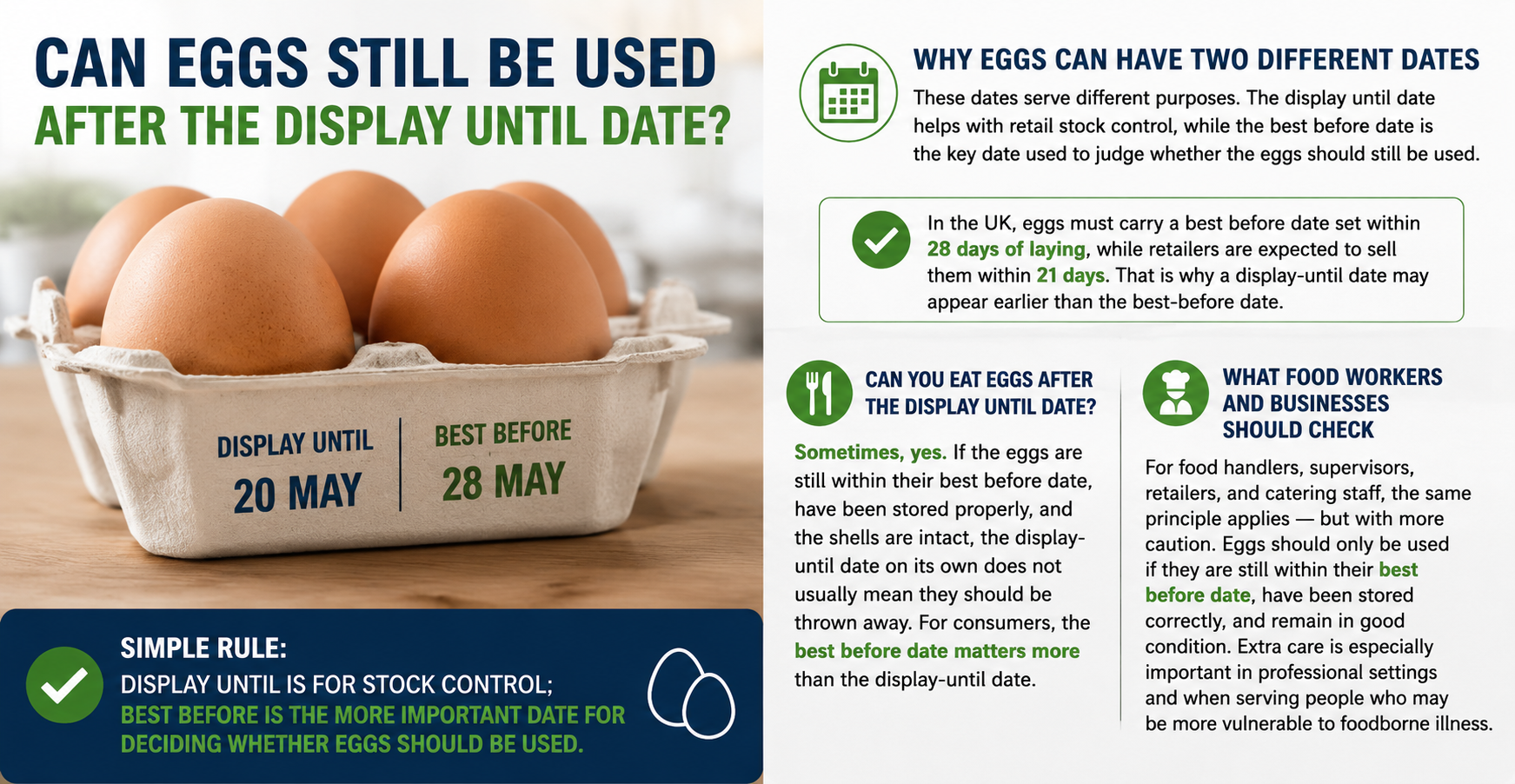 CAN EGGS STILL BE USED AFTER THE DISPLAY UNTIL DATE?

DISPLAY UNTIL
20 MAY

BEST BEFORE
28 MAY

SIMPLE RULE:
DISPLAY UNTIL IS FOR STOCK CONTROL;
BEST BEFORE IS THE MORE IMPORTANT DATE FOR DECIDING WHETHER EGGS SHOULD BE USED.

WHY EGGS CAN HAVE TWO DIFFERENT DATES
These dates serve different purposes. The display until date helps with retail stock control, while the best before date is the key date used to judge whether the eggs should still be used.

In the UK, eggs must carry a best before date set within 28 days of laying, while retailers are expected to sell them within 21 days. That is why a display-until date may appear earlier than the best-before date.

CAN YOU EAT EGGS AFTER THE DISPLAY UNTIL DATE?
Sometimes, yes. If the eggs are still within their best before date, have been stored properly, and the shells are intact, the display-until date on its own does not usually mean they should be thrown away. For consumers, the best before date matters more than the display-until date.

WHAT FOOD WORKERS AND BUSINESSES SHOULD CHECK
For food handlers, supervisors, retailers, and catering staff, the same principle applies — but with more caution. Eggs should only be used if they are still within their best before date, have been stored correctly, and remain in good condition. Extra care is especially important in professional settings and when serving people who may be more vulnerable to foodborne illness.